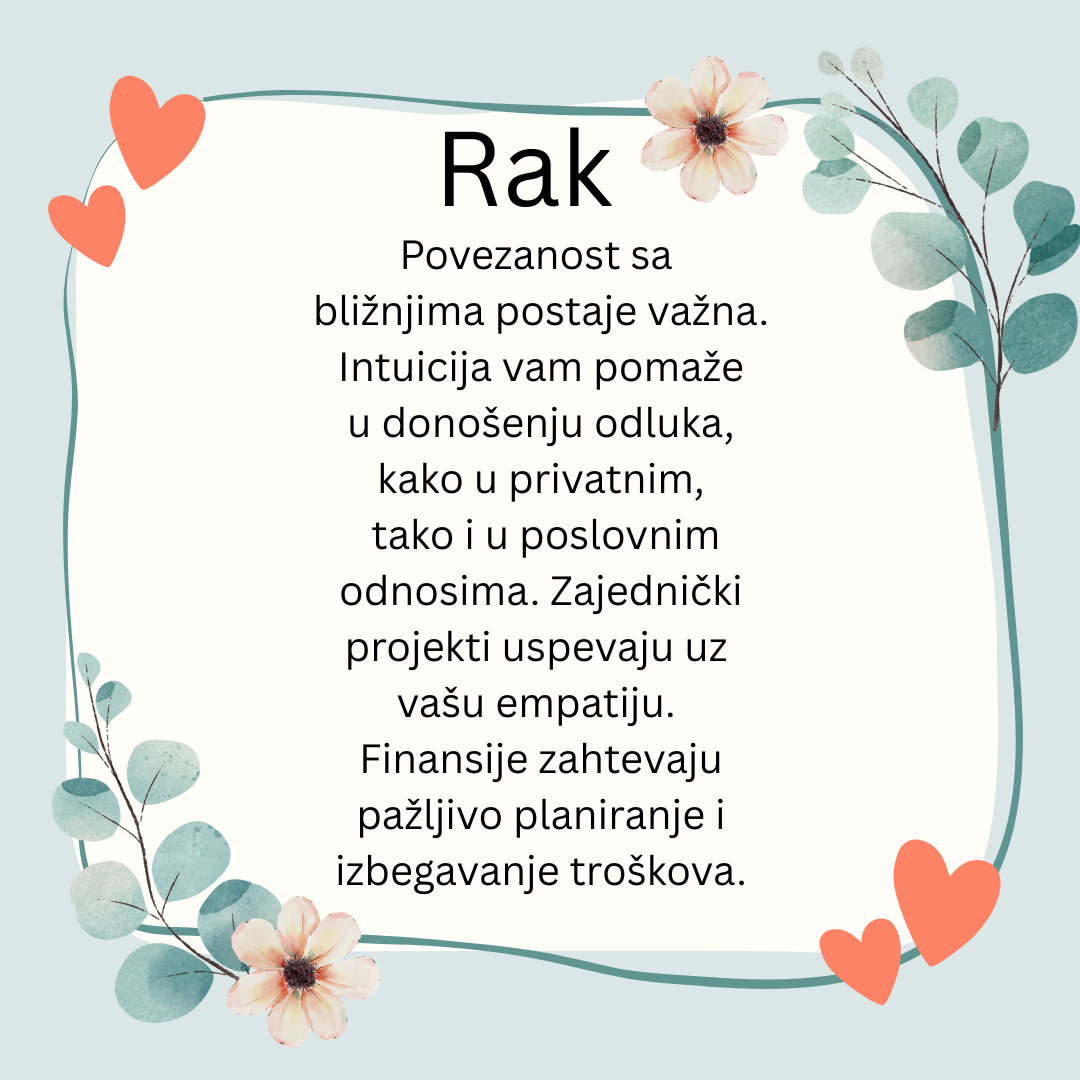 Rak

Povezanost sa bližnjima postaje važna. Intuicija vam pomaže u donošenju odluka, kako u privatnim, tako i u poslovnim odnosima. Zajednički projekti uspevaju uz vašu empatiju. Finansije zahtevaju pažljivo planiranje i izbegavanje troškova.